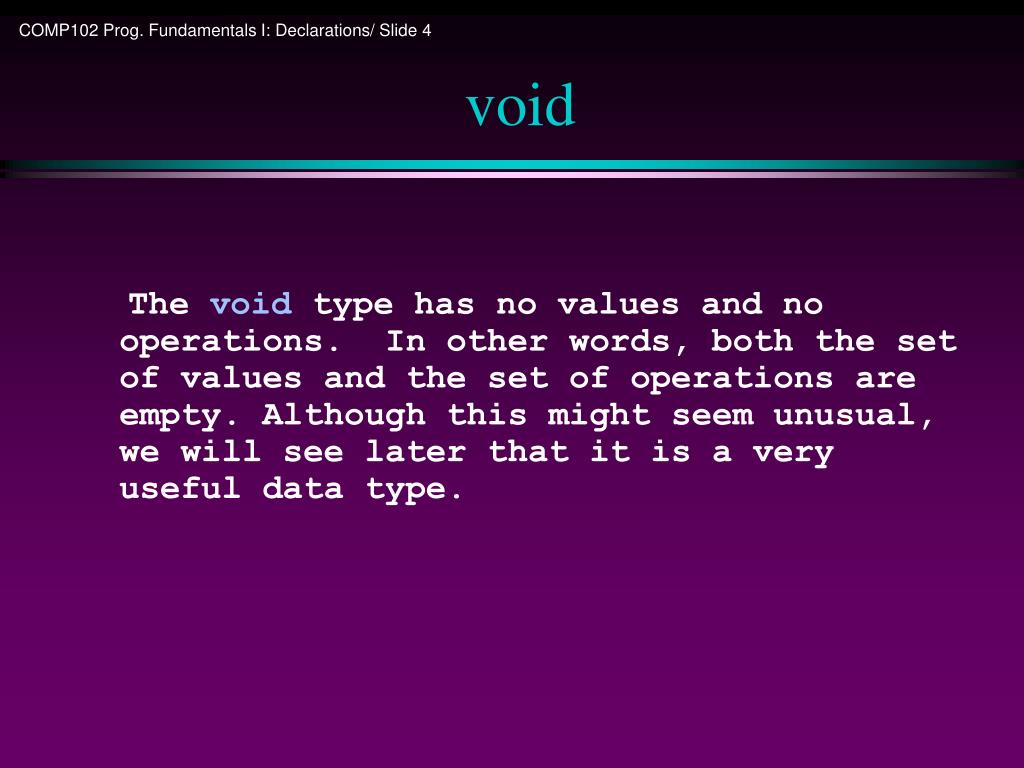 COMP102 Prog. Fundamentals I: Declarations/ Slide 4

void

The void type has no values and no operations. In other words, both the set of values and the set of operations are empty. Although this might seem unusual, we will see later that it is a very useful data type.